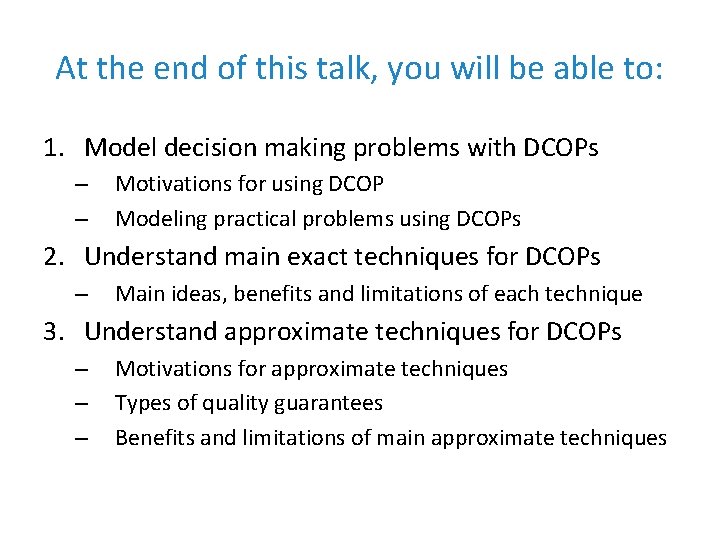 At the end of this talk, you will be able to:

1. Model decision making problems with DCOPs
– Motivations for using DCOP
– Modeling practical problems using DCOPs
2. Understand main exact techniques for DCOPs
– Main ideas, benefits and limitations of each technique
3. Understand approximate techniques for DCOPs
– Motivations for approximate techniques
– Types of quality guarantees
– Benefits and limitations of main approximate techniques